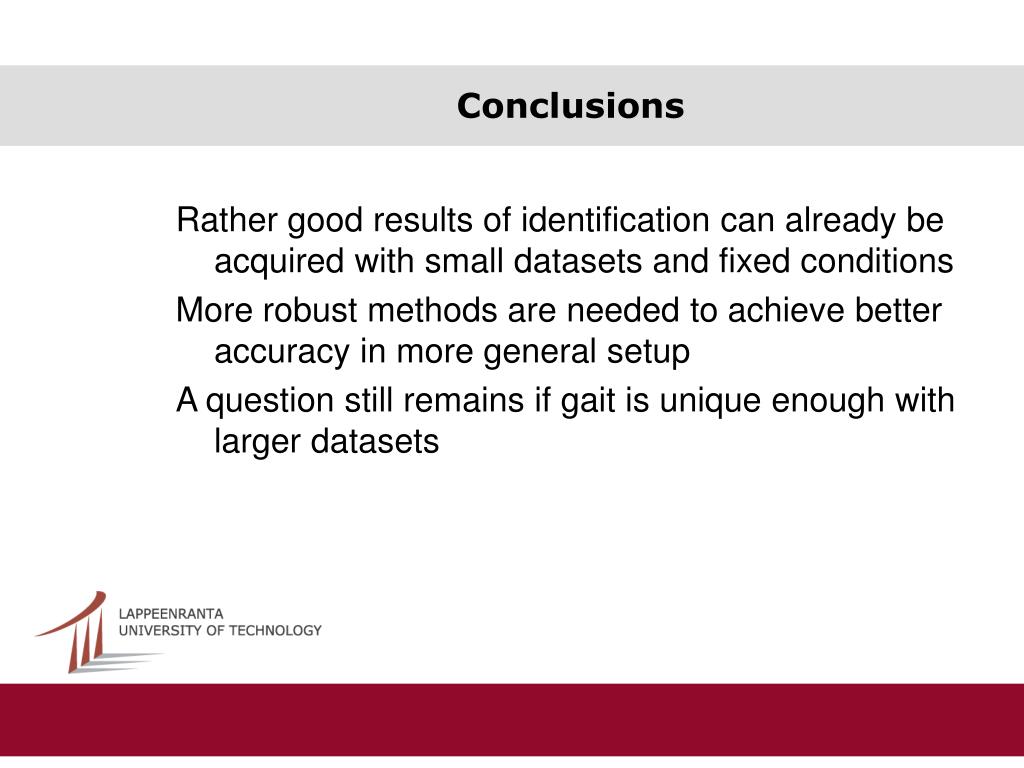 Conclusions

Rather good results of identification can already be acquired with small datasets and fixed conditions

More robust methods are needed to achieve better accuracy in more general setup

A question still remains if gait is unique enough with larger datasets

LAPPEENRANTA
UNIVERSITY OF TECHNOLOGY